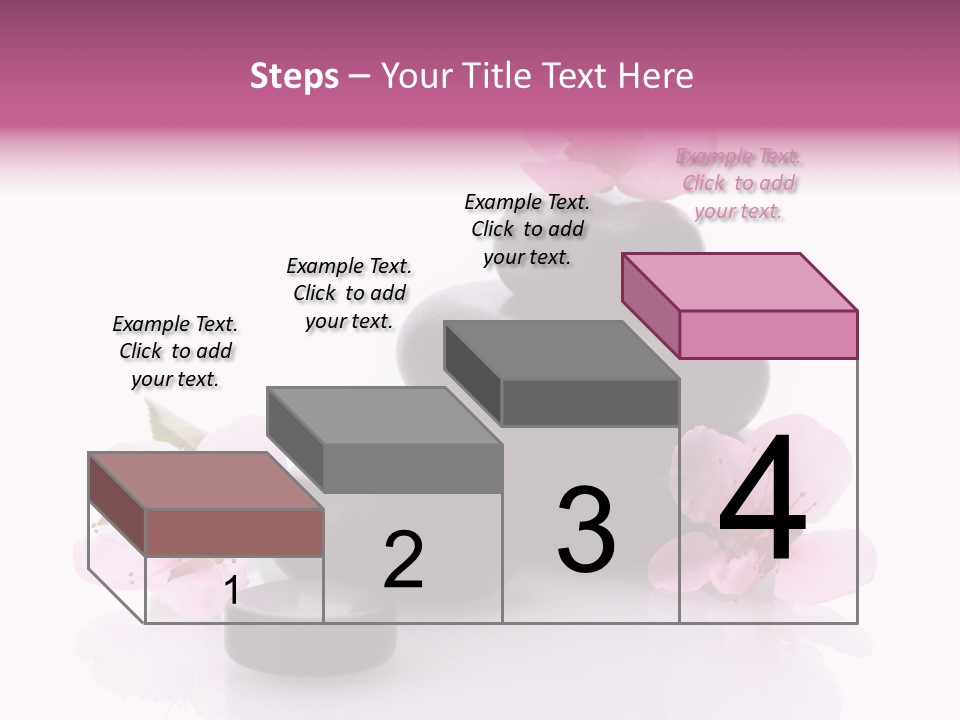 Steps – Your Title Text Here

Example Text. Click to add your text.

Example Text. Click to add your text.

Example Text. Click to add your text.

Example Text. Click to add your text.

1

2

3

4